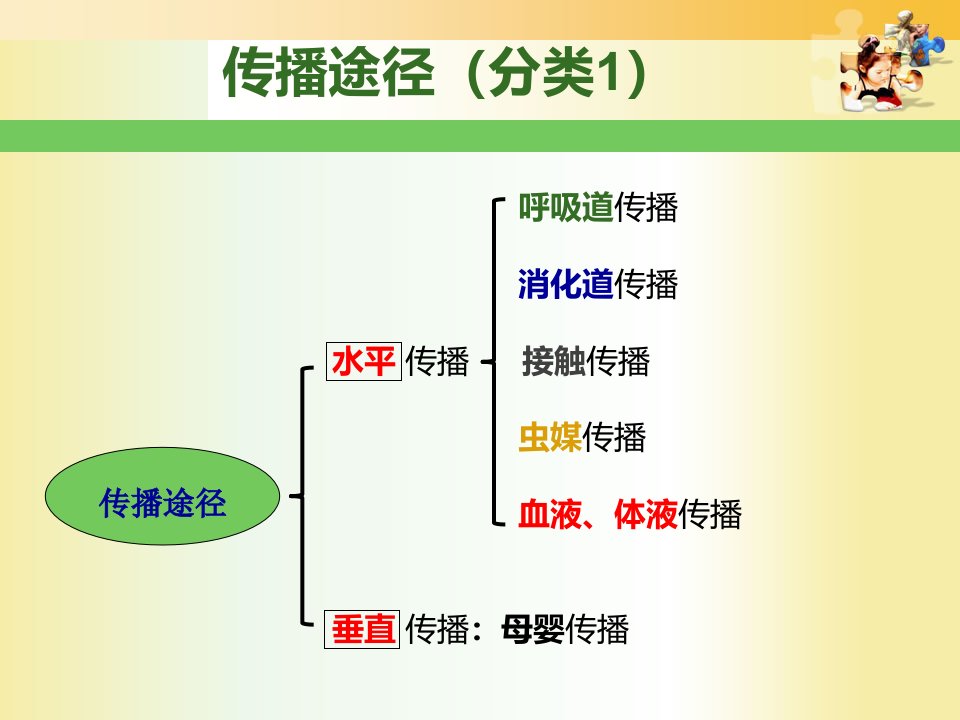 传播途径（分类1）

传播途径

水平 传播

呼吸道传播

消化道传播

接触传播

虫媒传播

血液、体液传播

垂直 传播：母婴传播